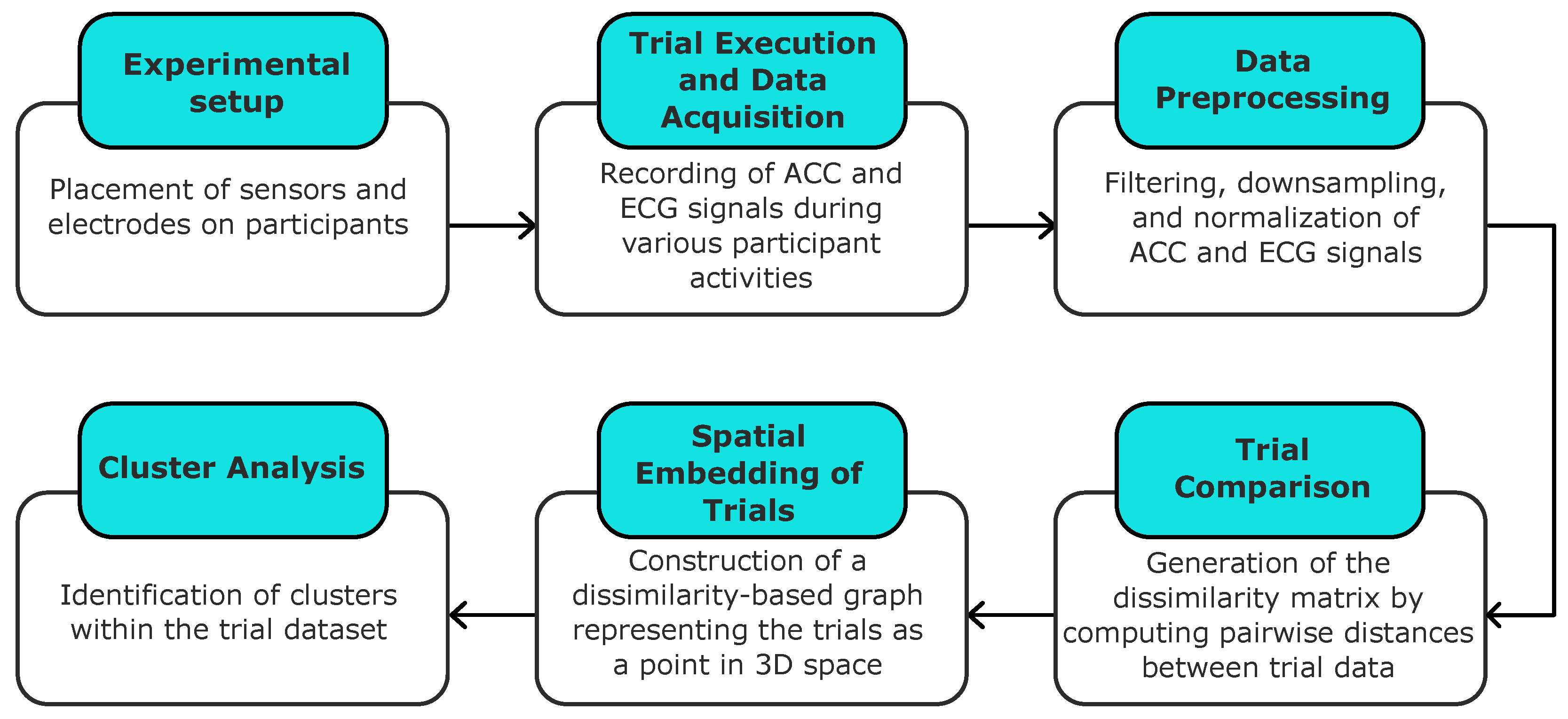 Experimental setup

Placement of sensors and electrodes on participants

Trial Execution and Data Acquisition

Recording of ACC and ECG signals during various participant activities

Data Preprocessing

Filtering, downsampling, and normalization of ACC and ECG signals

Trial Comparison

Generation of the dissimilarity matrix by computing pairwise distances between trial data

Spatial Embedding of Trials

Construction of a dissimilarity-based graph representing the trials as a point in 3D space

Cluster Analysis

Identification of clusters within the trial dataset